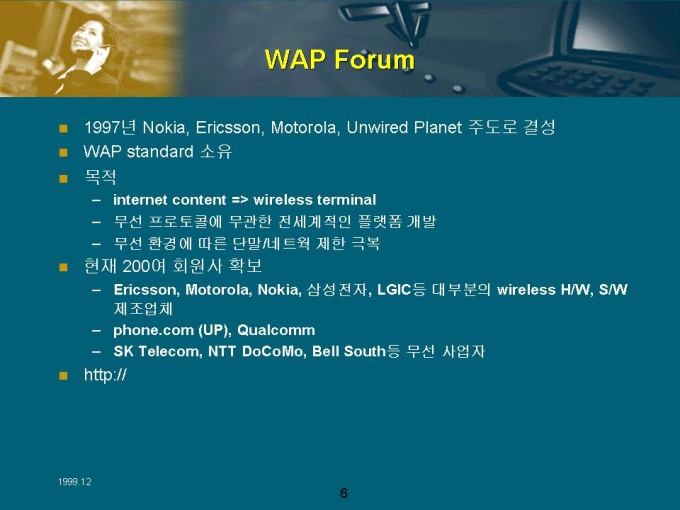 WAP Forum

- 1997년 Nokia, Ericsson, Motorola, Unwired Planet 주도로 결성
- WAP standard 소유
- 목적
  – internet content => wireless terminal
  – 무선 프로토콜에 무관한 전세계적인 플랫폼 개발
  – 무선 환경에 따른 단말/네트웍 제한 극복
- 현재 200여 회원사 확보
  – Ericsson, Motorola, Nokia, 삼성전자, LGIC등 대부분의 wireless H/W, S/W 제조업체
  – phone.com (UP), Qualcomm
  – SK Telecom, NTT DoCoMo, Bell South등 무선 사업자
- http://

1999.12

6